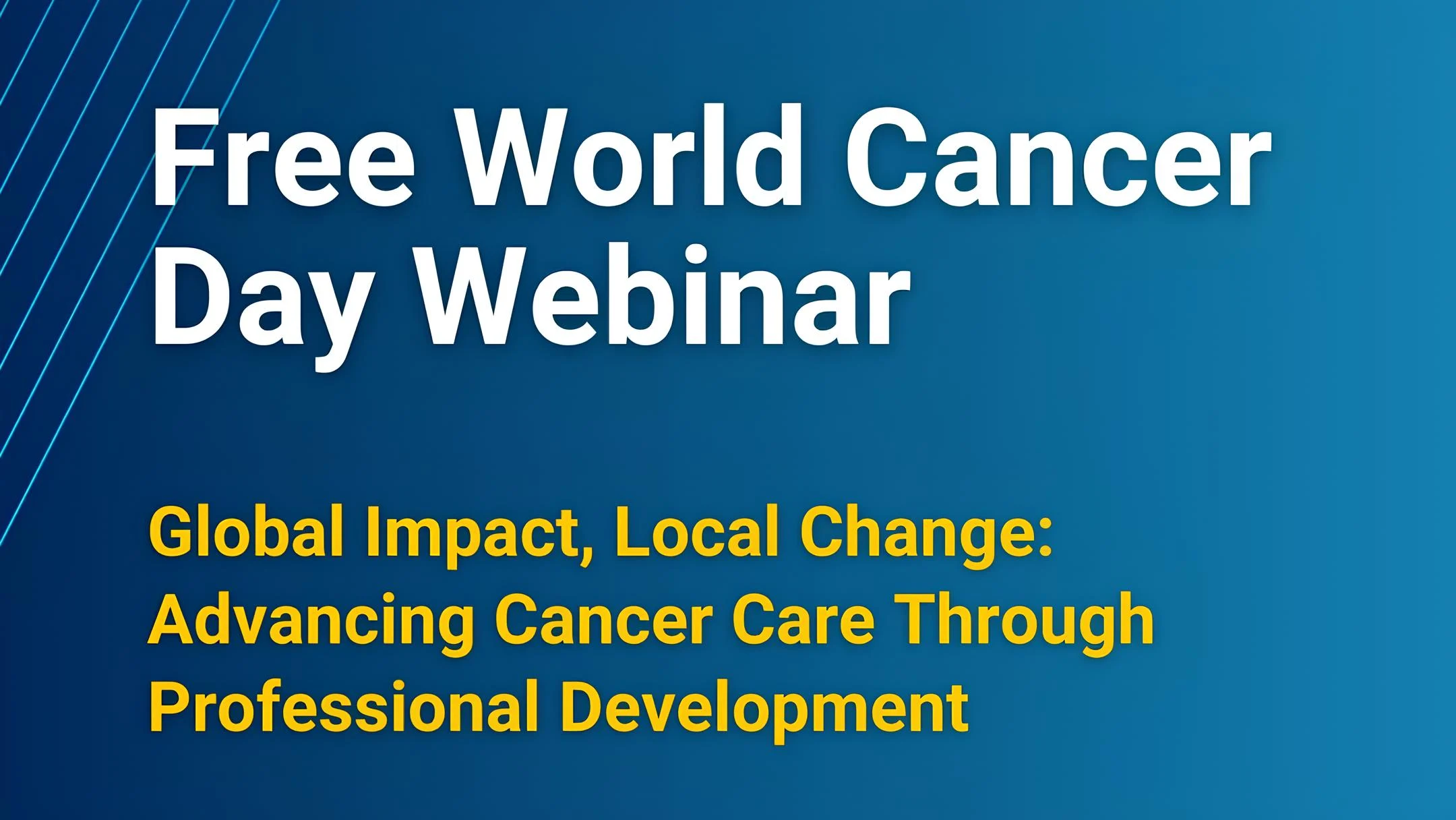 Free World Cancer Day Webinar

Global Impact, Local Change: Advancing Cancer Care Through Professional Development